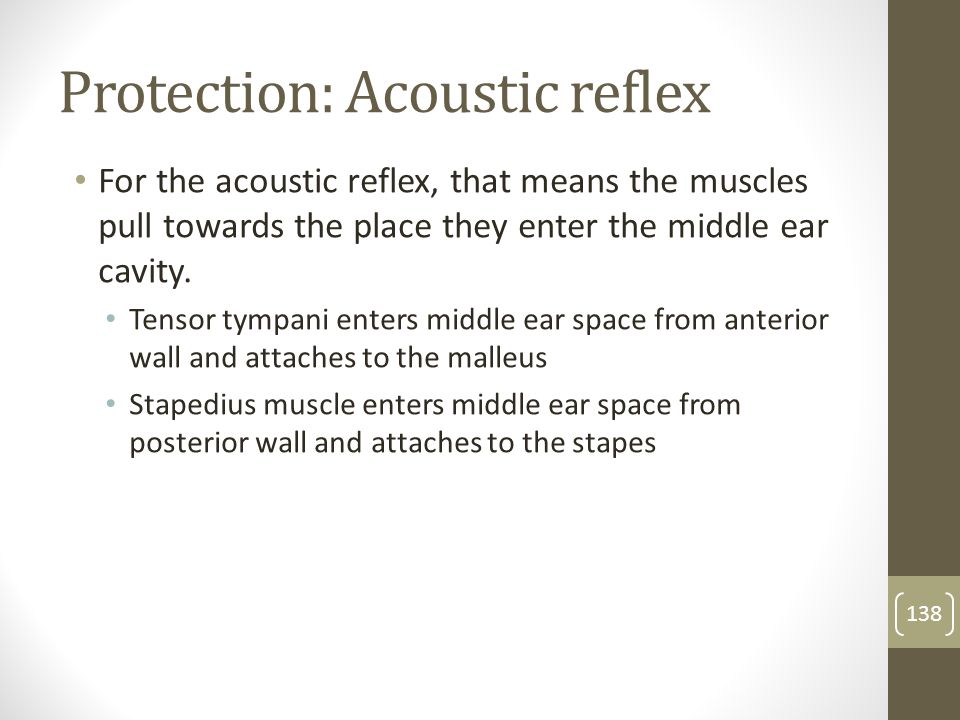 Protection: Acoustic reflex

• For the acoustic reflex, that means the muscles pull towards the place they enter the middle ear cavity.
  • Tensor tympani enters middle ear space from anterior wall and attaches to the malleus
  • Stapedius muscle enters middle ear space from posterior wall and attaches to the stapes

138